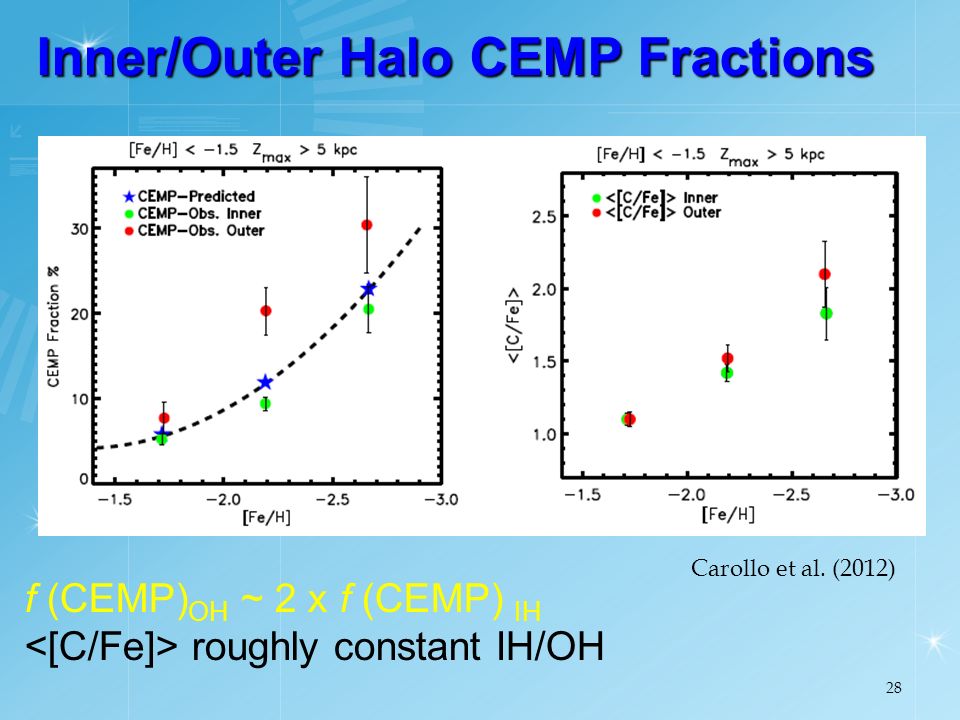 Inner/Outer Halo CEMP Fractions

[Fe/H] < −1.5 $Z_{max}$ > 5 kpc

CEMP−Predicted
CEMP−Obs. Inner
CEMP−Obs. Outer

CEMP Fraction %

30
20
10
0

−1.5 −2.0 −2.5 −3.0
[Fe/H]

[Fe/H] < −1.5 $Z_{max}$ > 5 kpc

<[C/Fe]> Inner
<[C/Fe]> Outer

<[C/Fe]>

2.5
2.0
1.5
1.0

−1.5 −2.0 −2.5 −3.0
[Fe/H]

Carollo et al. (2012)

$f$ (CEMP)$_{OH}$ ~ 2 x $f$ (CEMP) $_{IH}$
<[C/Fe]> roughly constant IH/OH

28